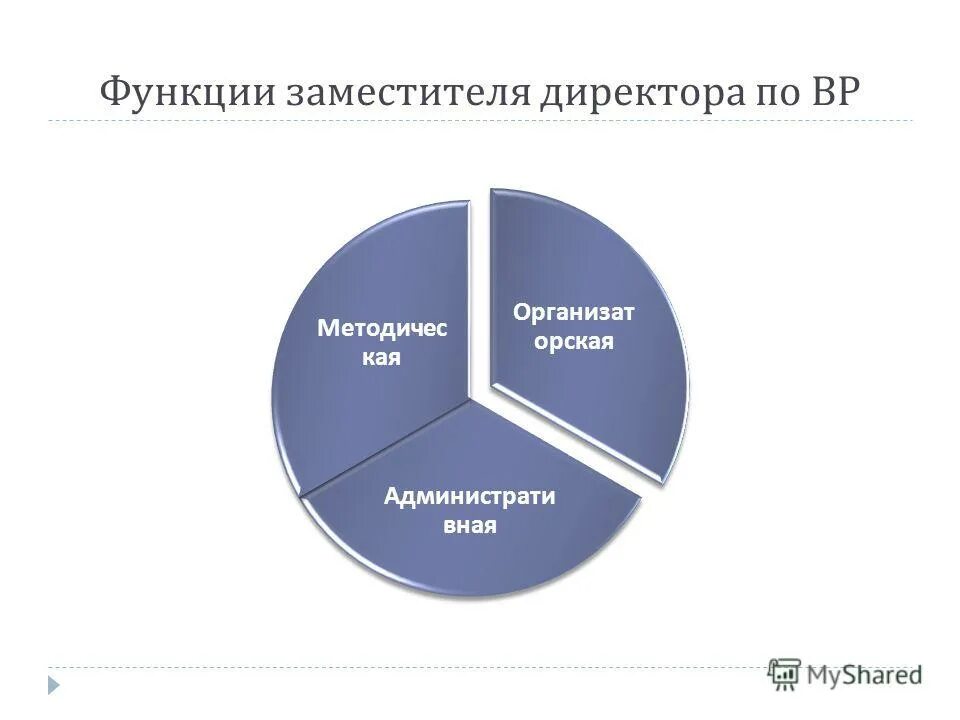 Функции заместителя директора по ВР

Методическая

Организаторская

Административная

MyShared